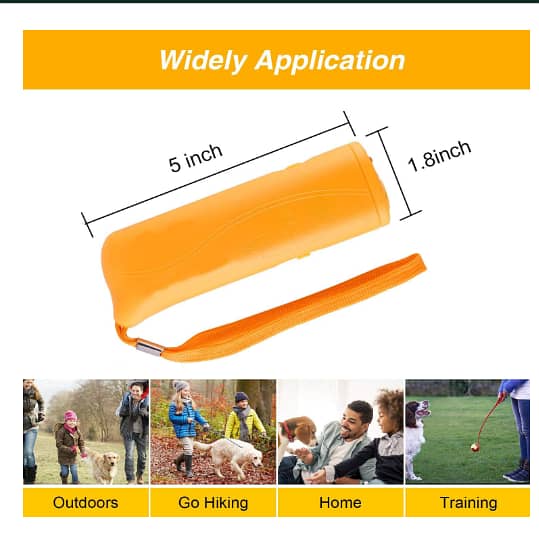 Widely Application

5 inch

1.8inch

Outdoors

Go Hiking

Home

Training